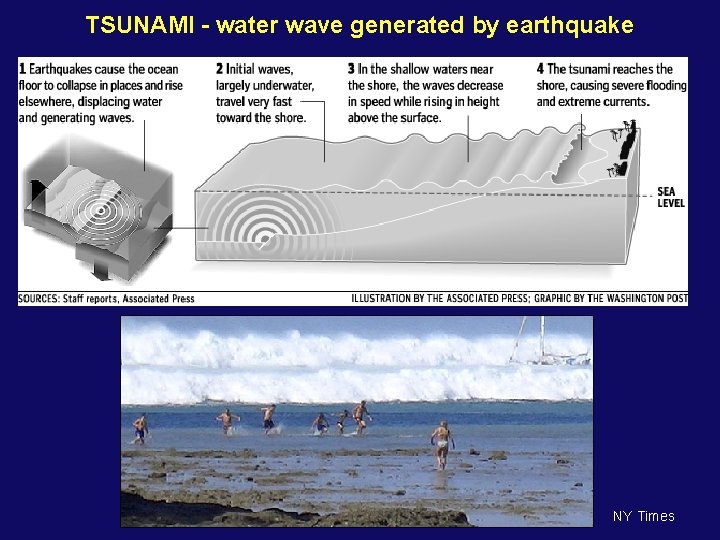 TSUNAMI - water wave generated by earthquake

1 Earthquakes cause the ocean floor to collapse in places and rise elsewhere, displacing water and generating waves.

2 Initial waves, largely underwater, travel very fast toward the shore.

3 In the shallow waters near the shore, the waves decrease in speed while rising in height above the surface.

4 The tsunami reaches the shore, causing severe flooding and extreme currents.

SEA LEVEL

SOURCES: Staff reports, Associated Press

ILLUSTRATION BY THE ASSOCIATED PRESS; GRAPHIC BY THE WASHINGTON POST

NY Times